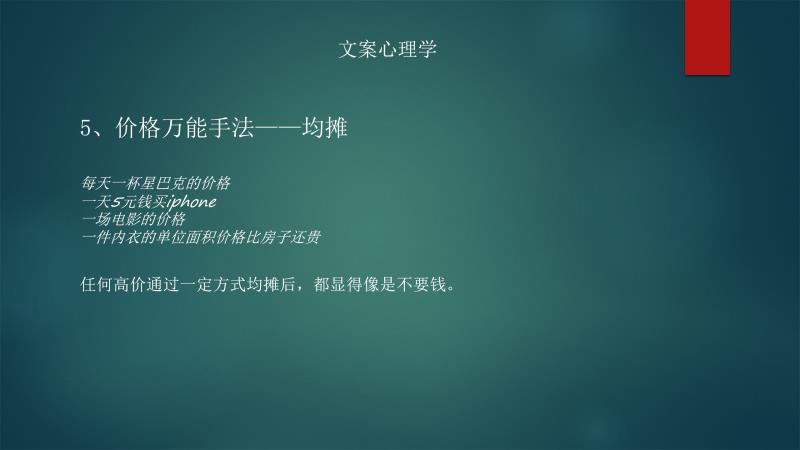 文案心理学

5、价格万能手法——均摊

每天一杯星巴克的价格
一天5元钱买iphone
一场电影的价格
一件内衣的单位面积价格比房子还贵

任何高价通过一定方式均摊后，都显得像是不要钱。